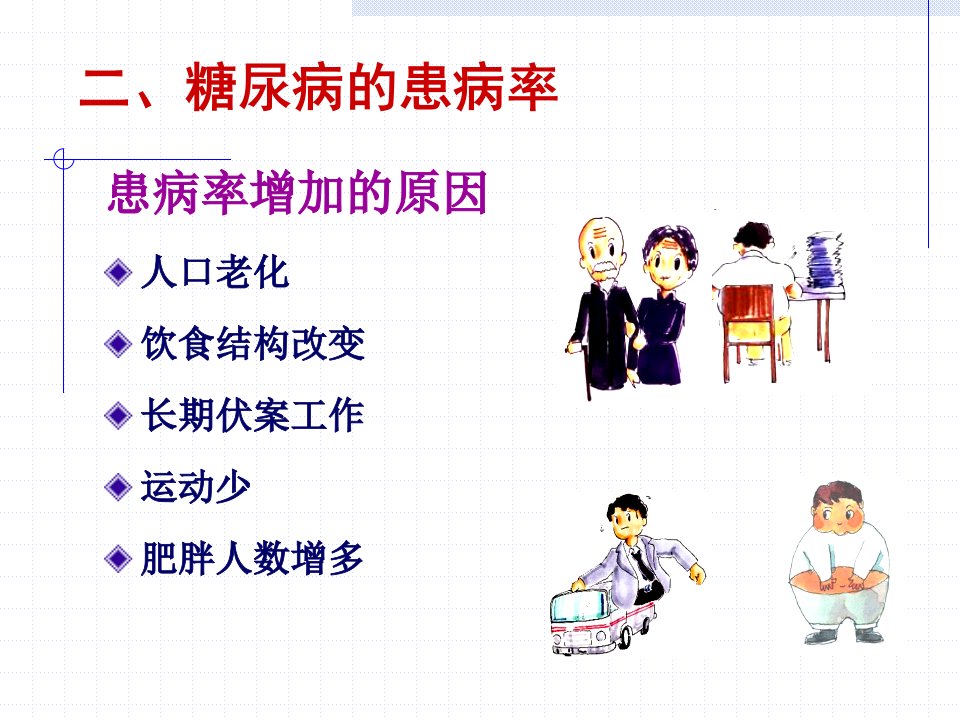 二、糖尿病的患病率

患病率增加的原因

人口老化

饮食结构改变

长期伏案工作

运动少

肥胖人数增多